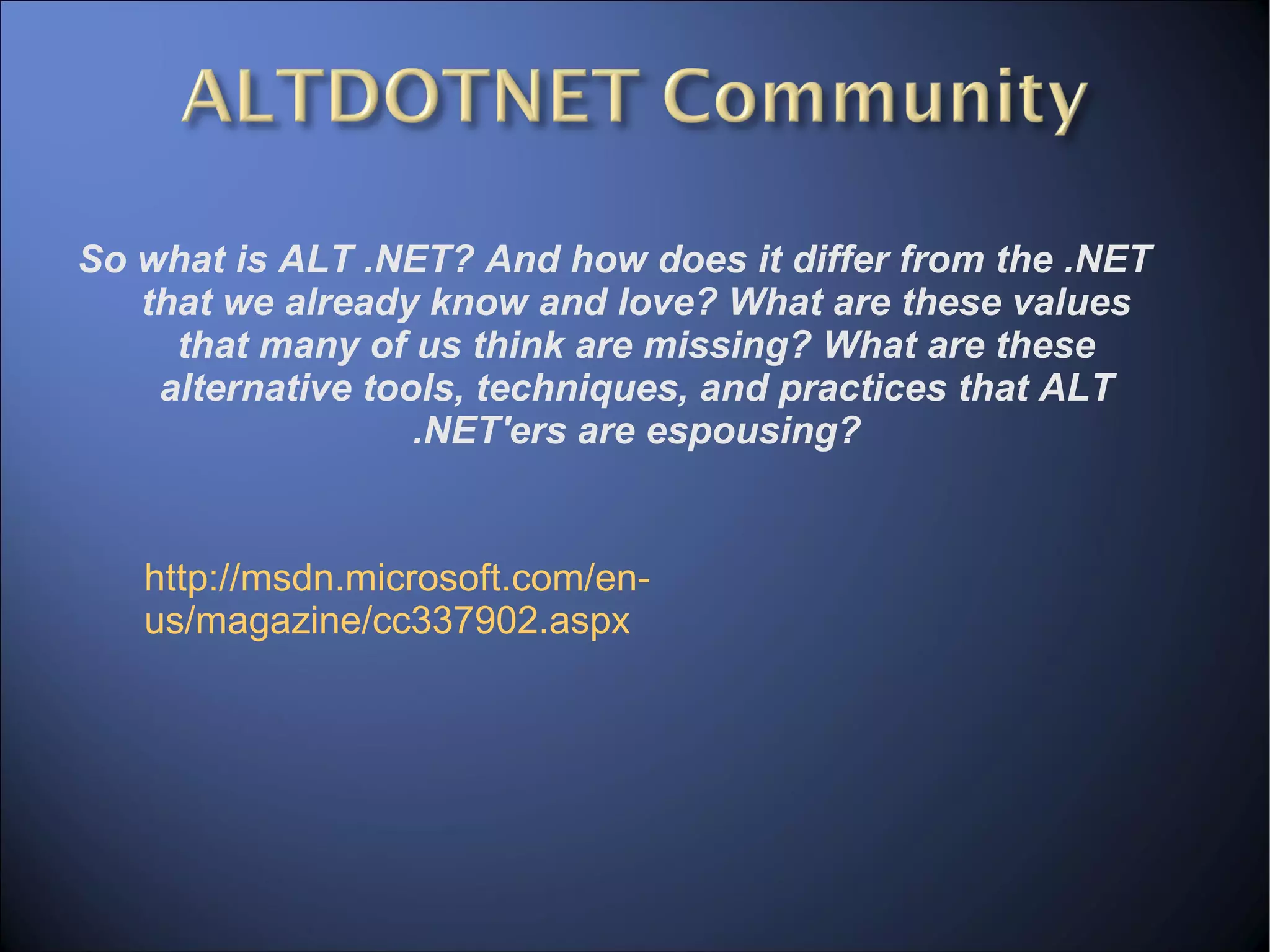 ALTDOTNET Community

So what is ALT .NET? And how does it differ from the .NET that we already know and love? What are these values that many of us think are missing? What are these alternative tools, techniques, and practices that ALT .NET'ers are espousing?

http://msdn.microsoft.com/en-us/magazine/cc337902.aspx